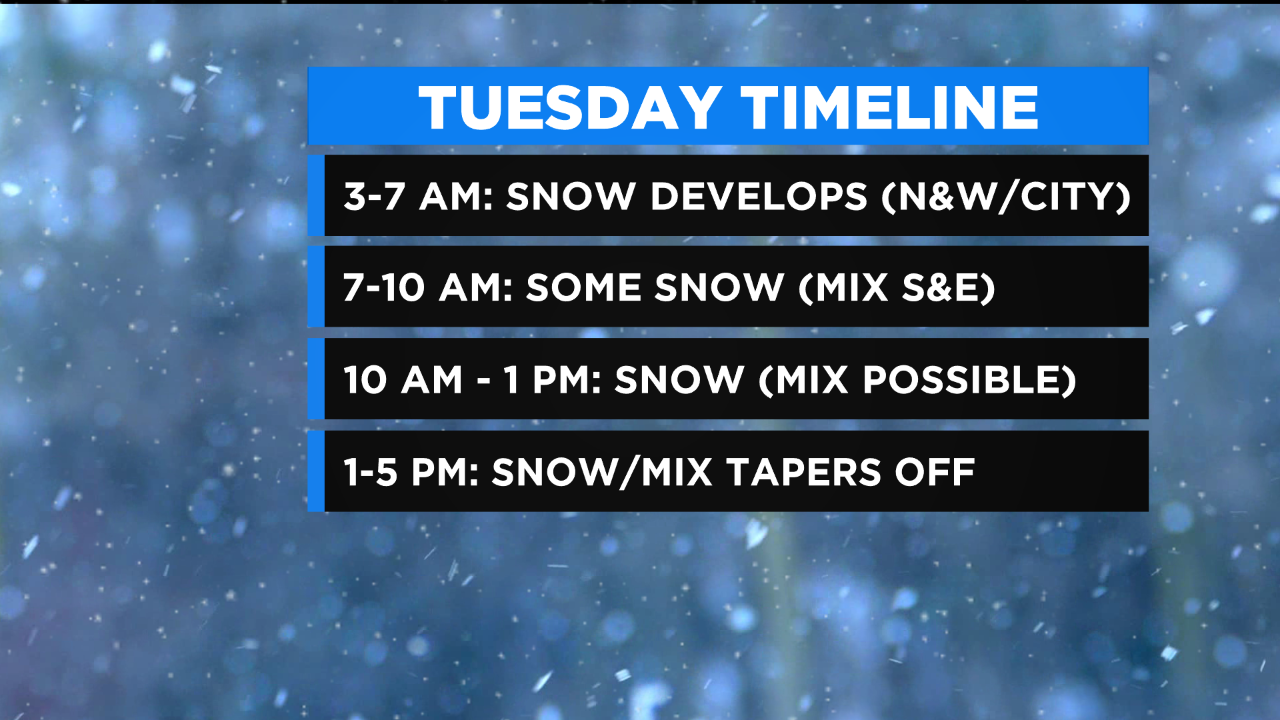 TUESDAY TIMELINE

3-7 AM: SNOW DEVELOPS (N&W/CITY)

7-10 AM: SOME SNOW (MIX S&E)

10 AM - 1 PM: SNOW (MIX POSSIBLE)

1-5 PM: SNOW/MIX TAPERS OFF